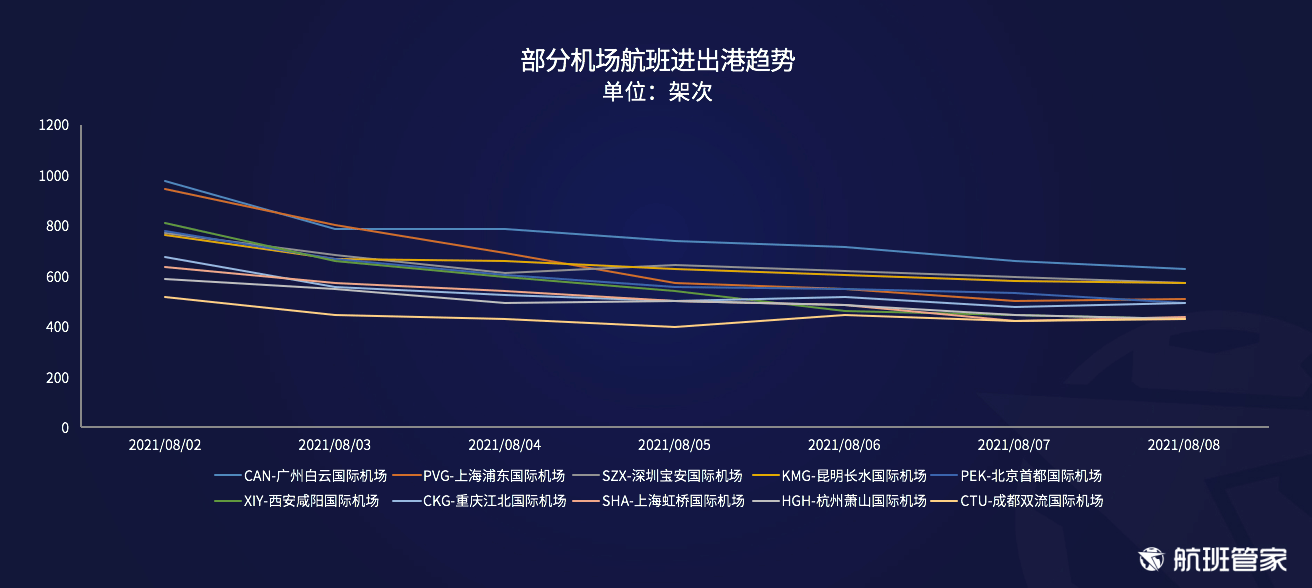 部分机场航班进出港趋势
单位：架次

1200
1000
800
600
400
200
0

2021/08/02
2021/08/03
2021/08/04
2021/08/05
2021/08/06
2021/08/07
2021/08/08

CAN-广州白云国际机场
PVG-上海浦东国际机场
SZX-深圳宝安国际机场
KMG-昆明长水国际机场
PEK-北京首都国际机场
XIY-西安咸阳国际机场
CKG-重庆江北国际机场
SHA-上海虹桥国际机场
HGH-杭州萧山国际机场
CTU-成都双流国际机场

航班管家